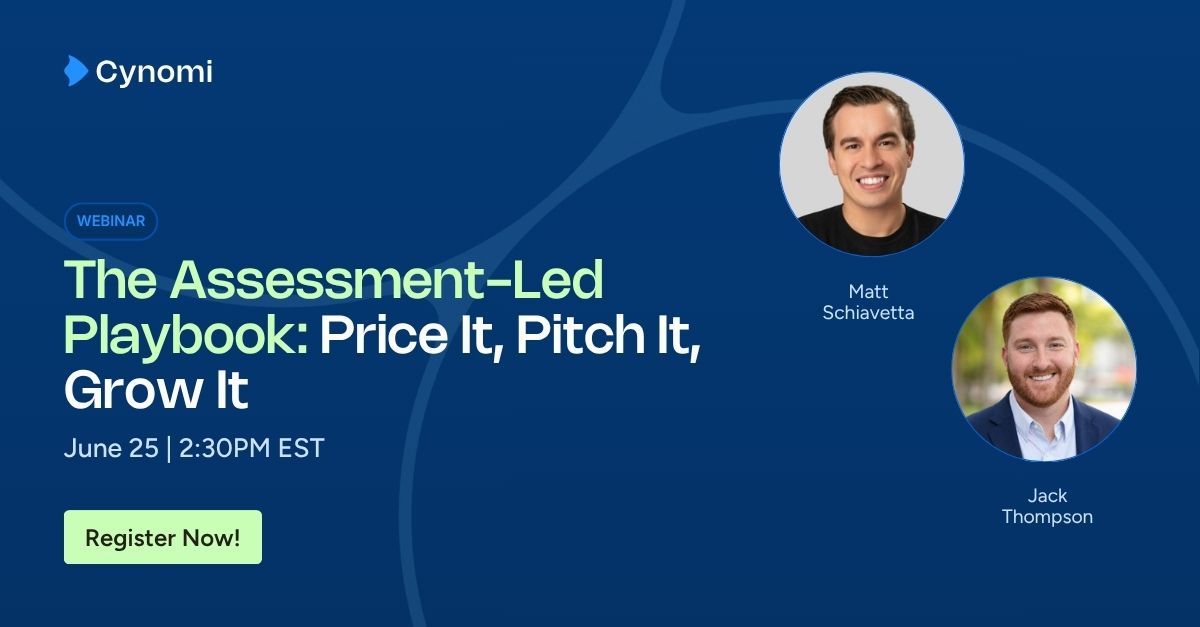 Cynomi

WEBINAR

The Assessment-Led Playbook: Price It, Pitch It, Grow It

June 25 | 2:30PM EST

Register Now!

Matt Schiavetta

Jack Thompson